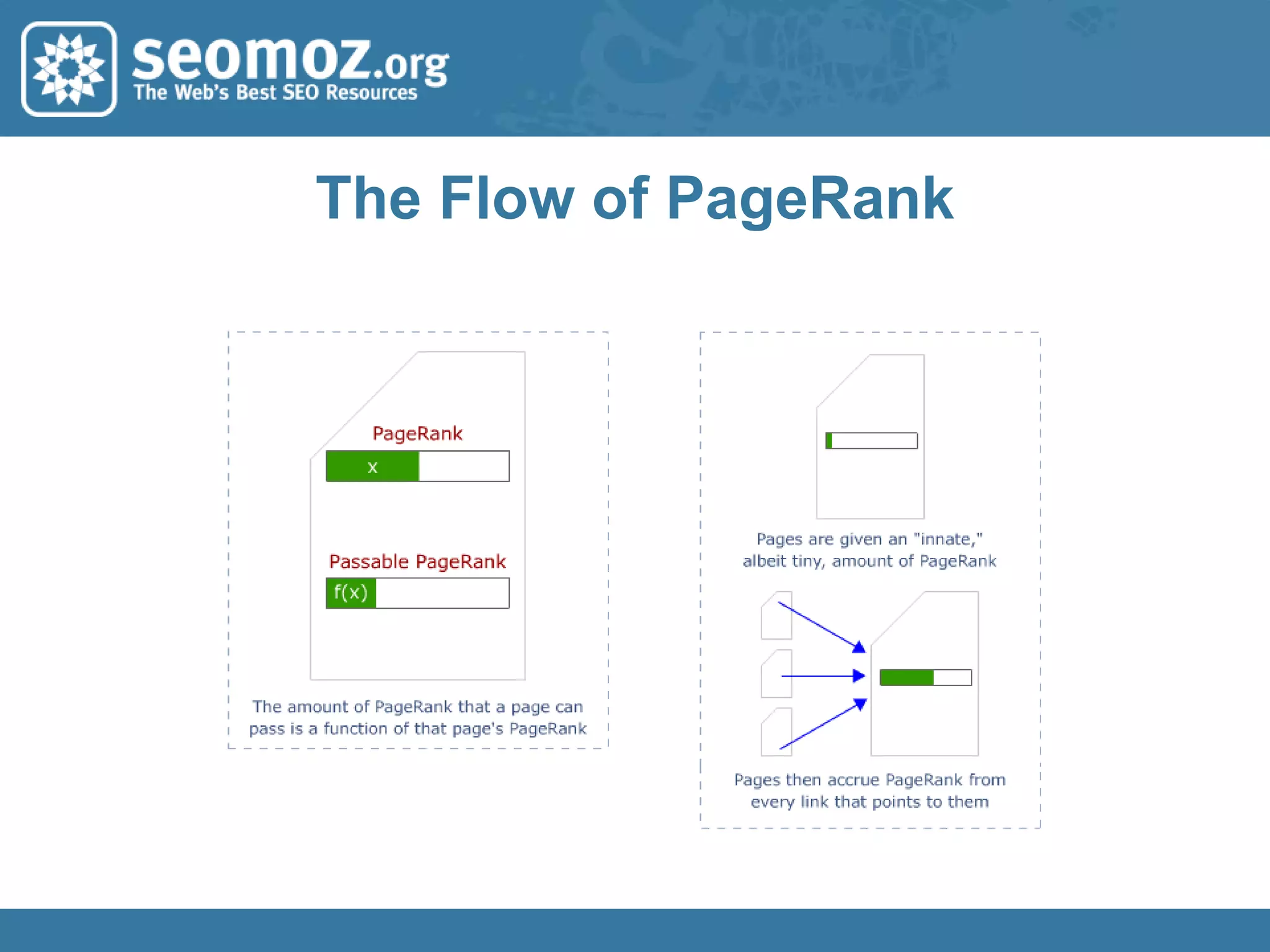 seomoz.org
The Web's Best SEO Resources

The Flow of PageRank

PageRank

x

Passable PageRank

f(x)

The amount of PageRank that a page can pass is a function of that page's PageRank

Pages are given an "innate," albeit tiny, amount of PageRank

Pages then accrue PageRank from every link that points to them